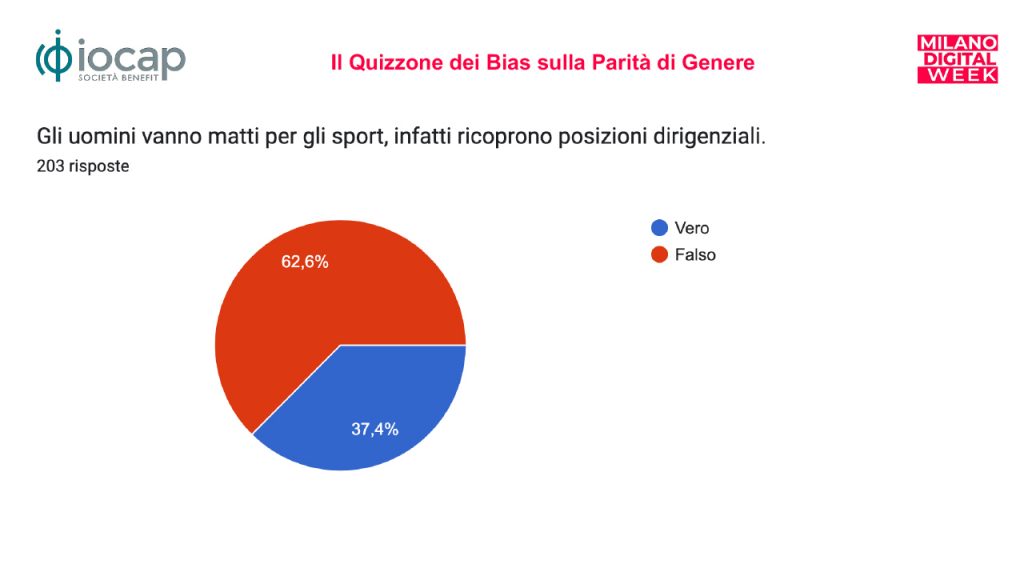 iocap
SOCIETÀ BENEFIT

Il Quizzone dei Bias sulla Parità di Genere

MILANO DIGITAL WEEK

Gli uomini vanno matti per gli sport, infatti ricoprono posizioni dirigenziali.
203 risposte

62,6%
37,4%

Vero
Falso